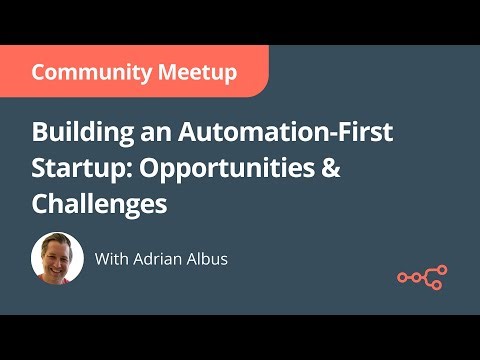 Community Meetup

Building an Automation-First Startup: Opportunities & Challenges

With Adrian Albus